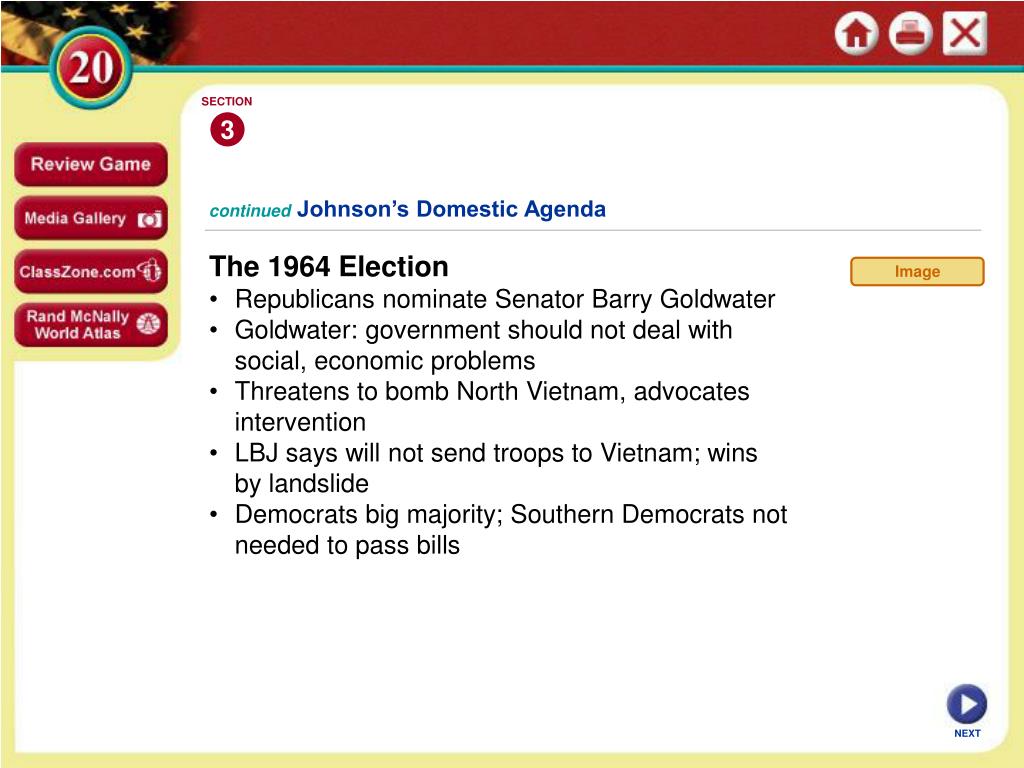 20

Review Game

Media Gallery

ClassZone.com

Rand McNally World Atlas

SECTION
3

continued Johnson's Domestic Agenda

The 1964 Election

Image

• Republicans nominate Senator Barry Goldwater
• Goldwater: government should not deal with social, economic problems
• Threatens to bomb North Vietnam, advocates intervention
• LBJ says will not send troops to Vietnam; wins by landslide
• Democrats big majority; Southern Democrats not needed to pass bills

NEXT